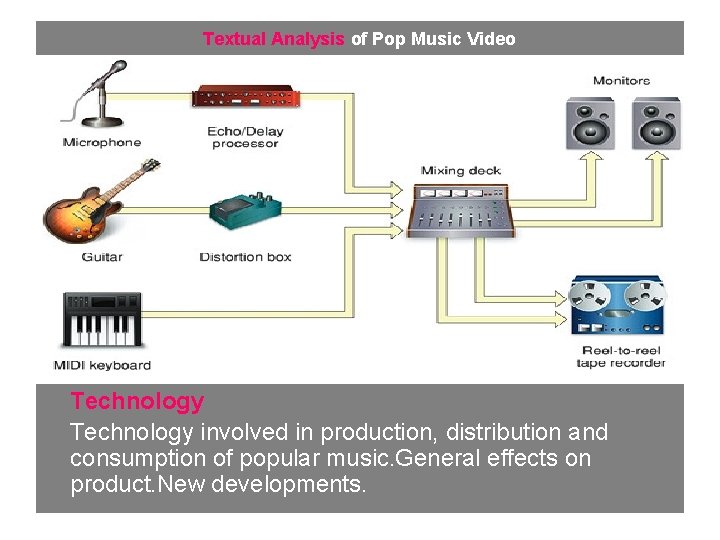 Textual Analysis of Pop Music Video

Microphone

Echo/Delay processor

Monitors

Mixing deck

Guitar

Distortion box

MIDI keyboard

Reel-to-reel tape recorder

Technology

Technology involved in production, distribution and consumption of popular music.General effects on product.New developments.